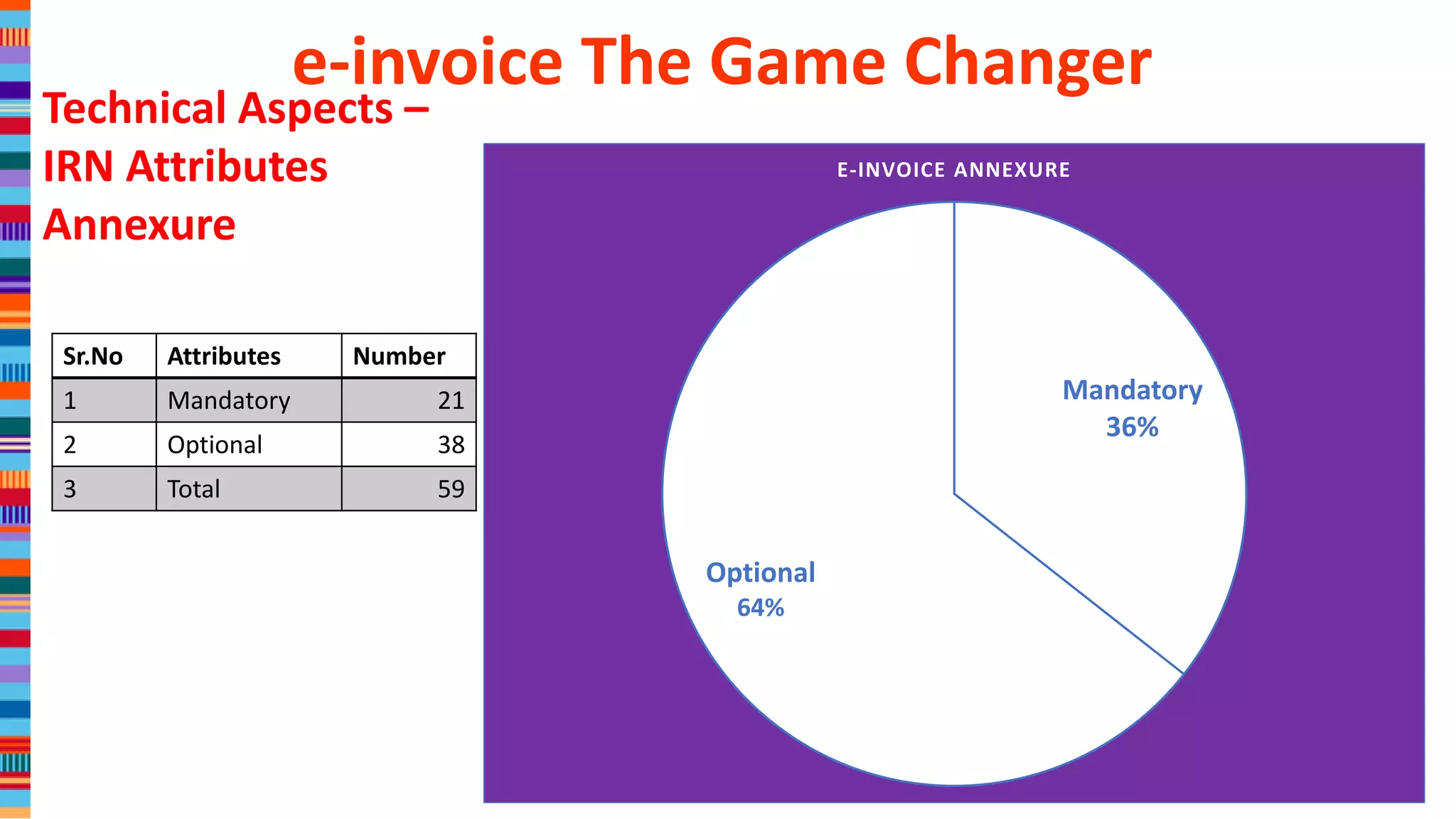 e-invoice The Game Changer

Technical Aspects – IRN Attributes Annexure

| Sr.No | Attributes | Number |
|---|---|---|
| 1 | Mandatory | 21 |
| 2 | Optional | 38 |
| 3 | Total | 59 |

E-INVOICE ANNEXURE

Mandatory
36%

Optional
64%